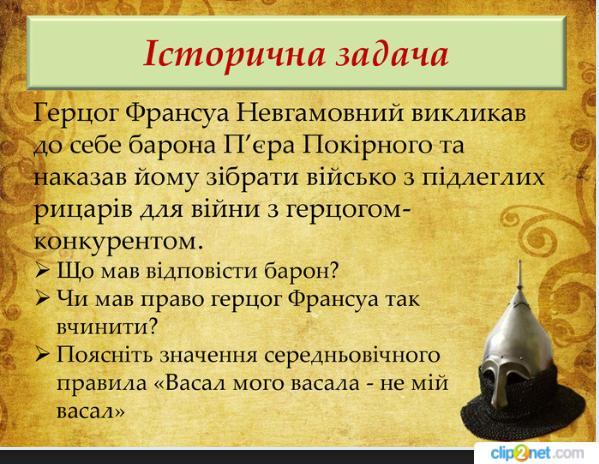 Історична задача

Герцог Франсуа Невгамовний викликав до себе барона П’єра Покірного та наказав йому зібрати військо з підлеглих рицарів для війни з герцогом-конкурентом.

➢ Що мав відповісти барон?
➢ Чи мав право герцог Франсуа так вчинити?
➢ Поясніть значення середньовічного правила «Васал мого васала - не мій васал»

clip2net.com